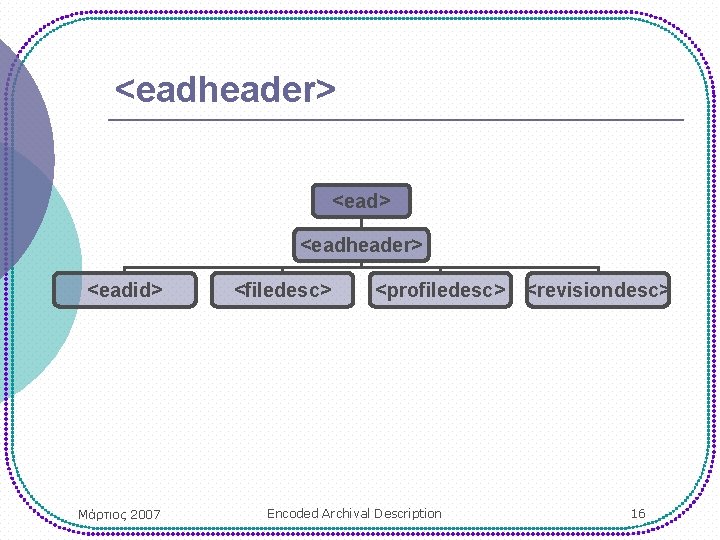 <eadheader>

<ead>

<eadheader>

<eadid>

<filedesc>

<profiledesc>

<revisiondesc>

Μάρτιος 2007

Encoded Archival Description

16